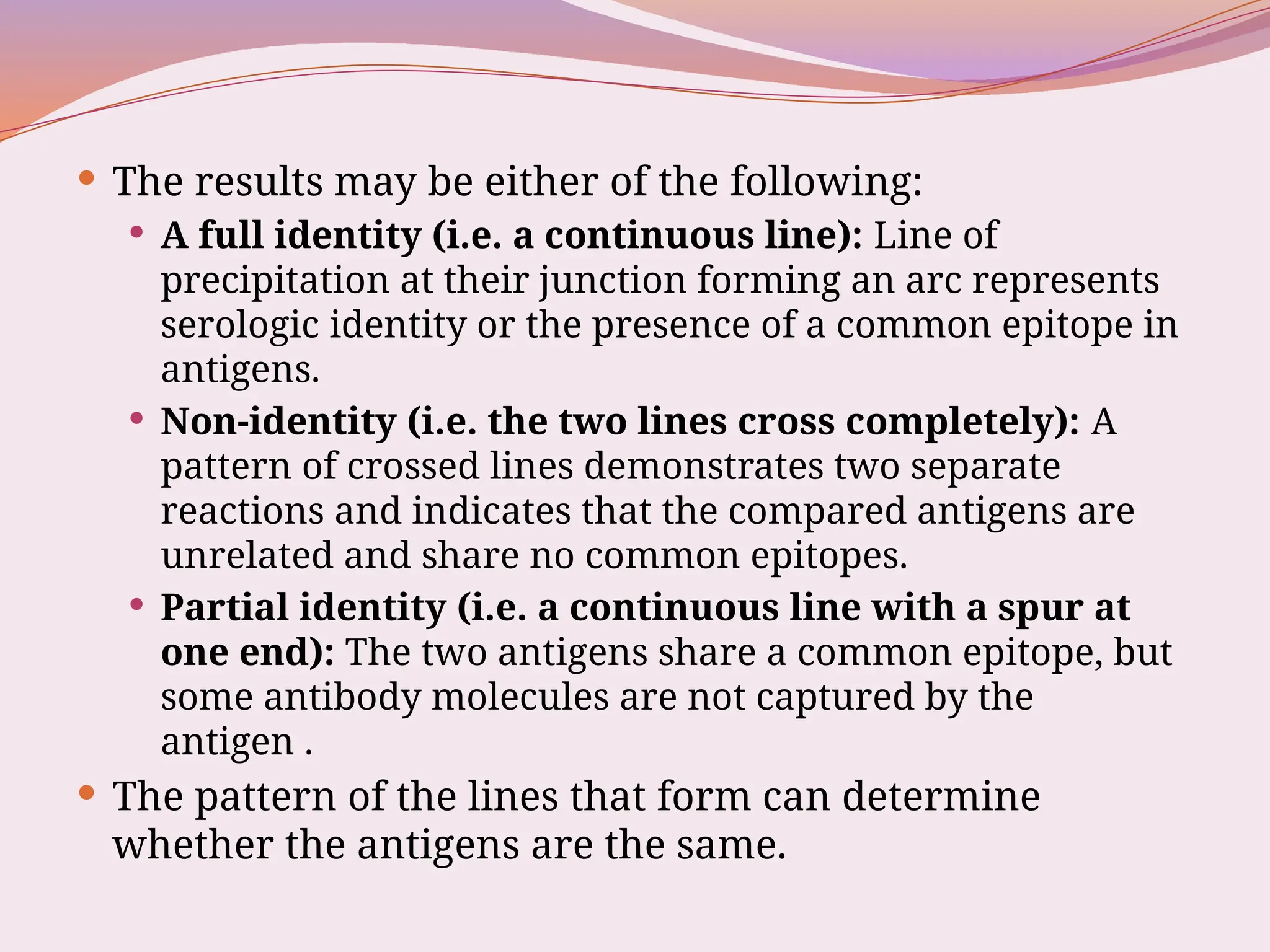 • The results may be either of the following:

• A full identity (i.e. a continuous line): Line of precipitation at their junction forming an arc represents serologic identity or the presence of a common epitope in antigens.

• Non-identity (i.e. the two lines cross completely): A pattern of crossed lines demonstrates two separate reactions and indicates that the compared antigens are unrelated and share no common epitopes.

• Partial identity (i.e. a continuous line with a spur at one end): The two antigens share a common epitope, but some antibody molecules are not captured by the antigen .

• The pattern of the lines that form can determine whether the antigens are the same.